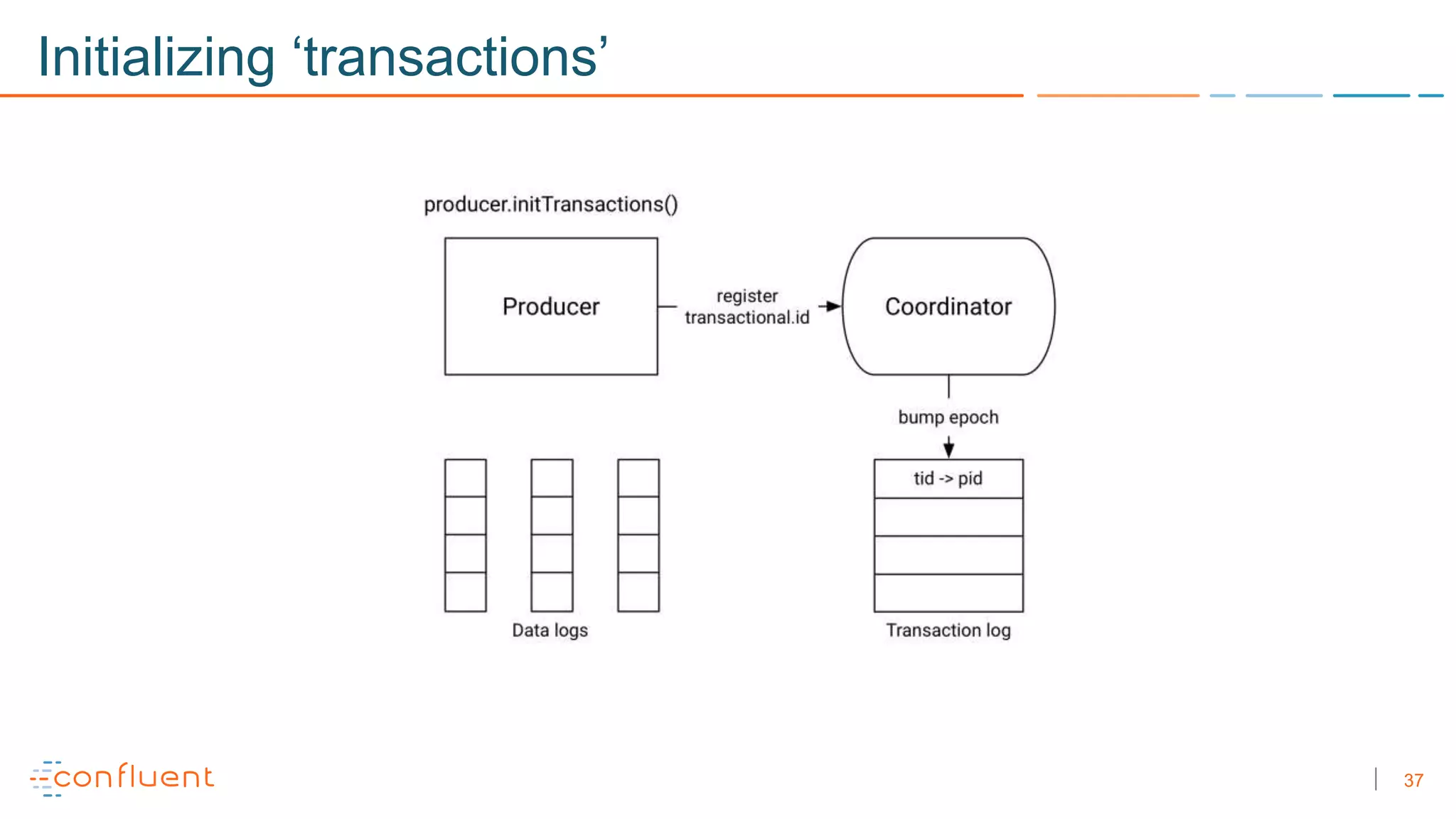 Initializing ‘transactions’

producer.initTransactions()

Producer

register transactional.id

Coordinator

bump epoch

tid -> pid

Data logs

Transaction log

confluent

37